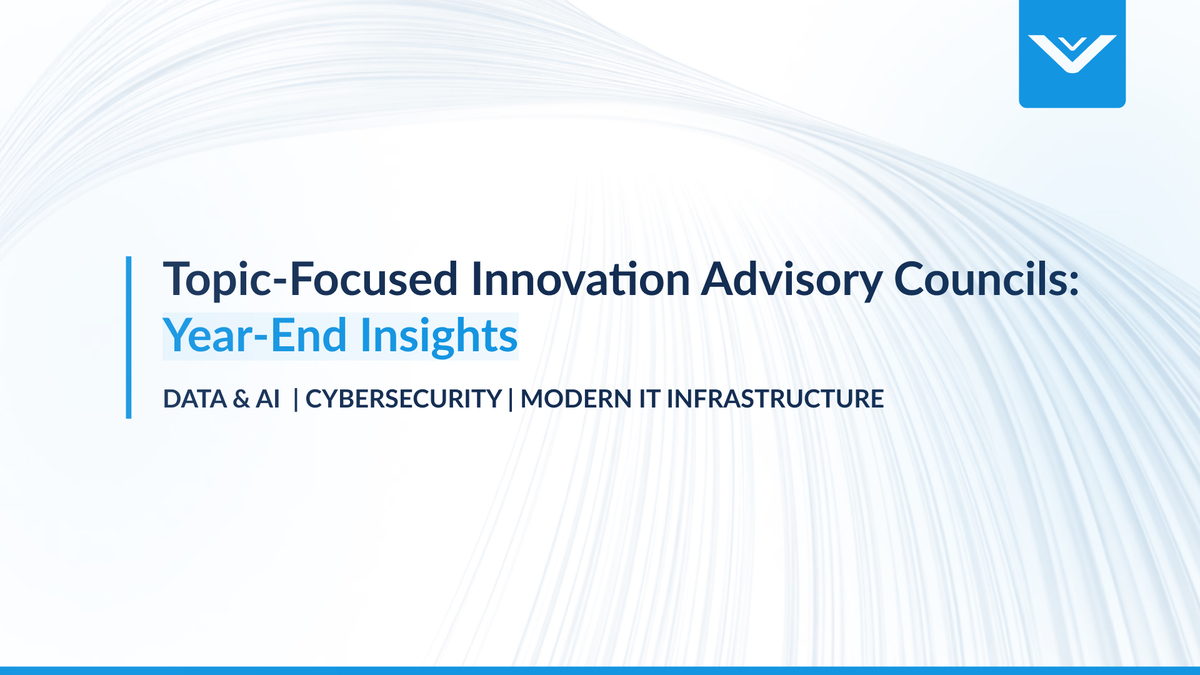 Topic-Focused Innovation Advisory Councils:
Year-End Insights

DATA & AI | CYBERSECURITY | MODERN IT INFRASTRUCTURE